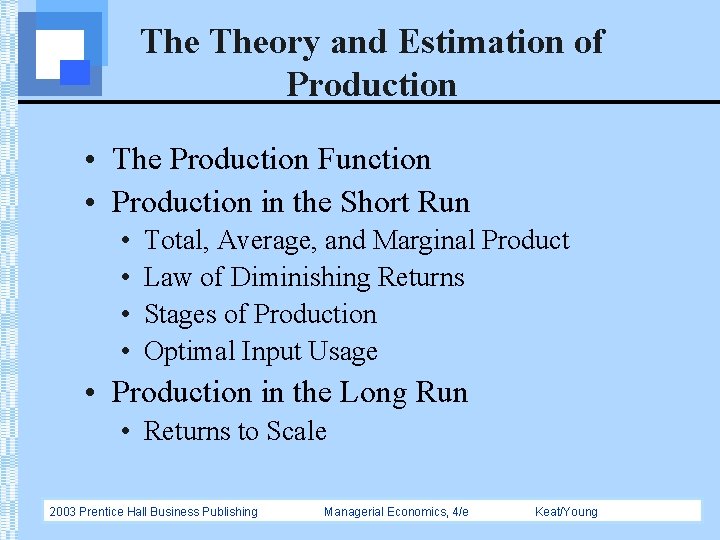 The Theory and Estimation of Production

• The Production Function
• Production in the Short Run
  • Total, Average, and Marginal Product
  • Law of Diminishing Returns
  • Stages of Production
  • Optimal Input Usage
• Production in the Long Run
  • Returns to Scale

2003 Prentice Hall Business Publishing Managerial Economics, 4/e Keat/Young